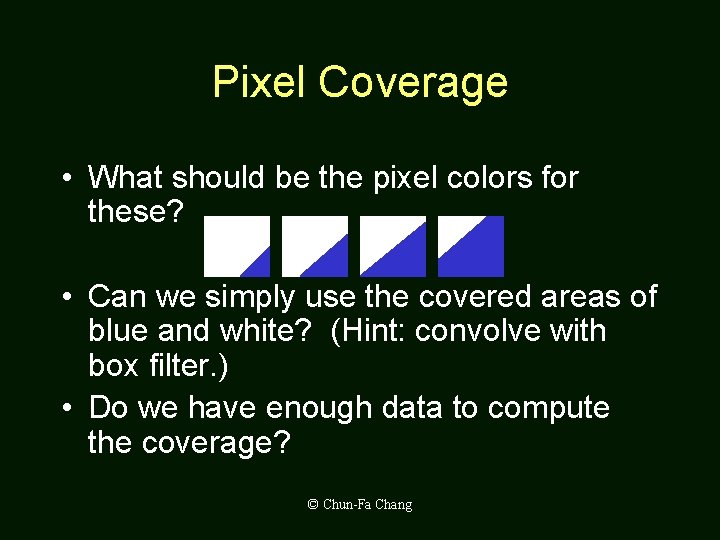 Pixel Coverage

• What should be the pixel colors for these?

• Can we simply use the covered areas of blue and white? (Hint: convolve with box filter.)

• Do we have enough data to compute the coverage?

© Chun-Fa Chang